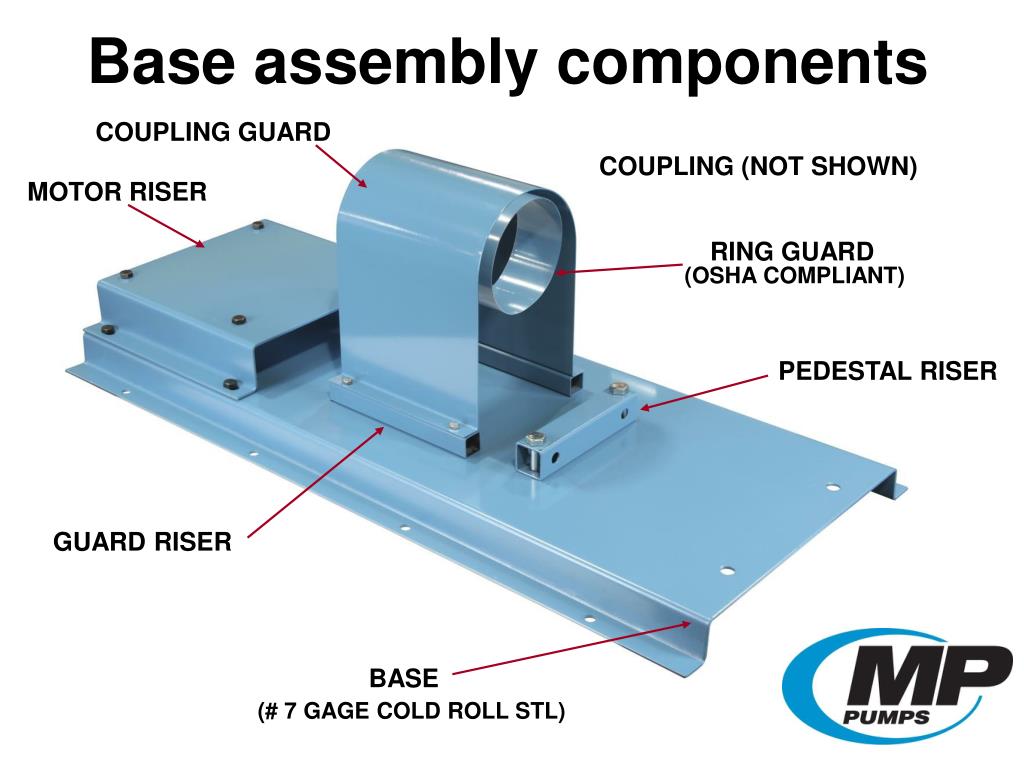 Base assembly components

COUPLING GUARD

COUPLING (NOT SHOWN)

MOTOR RISER

RING GUARD
(OSHA COMPLIANT)

PEDESTAL RISER

GUARD RISER

BASE
(# 7 GAGE COLD ROLL STL)

MP
PUMPS